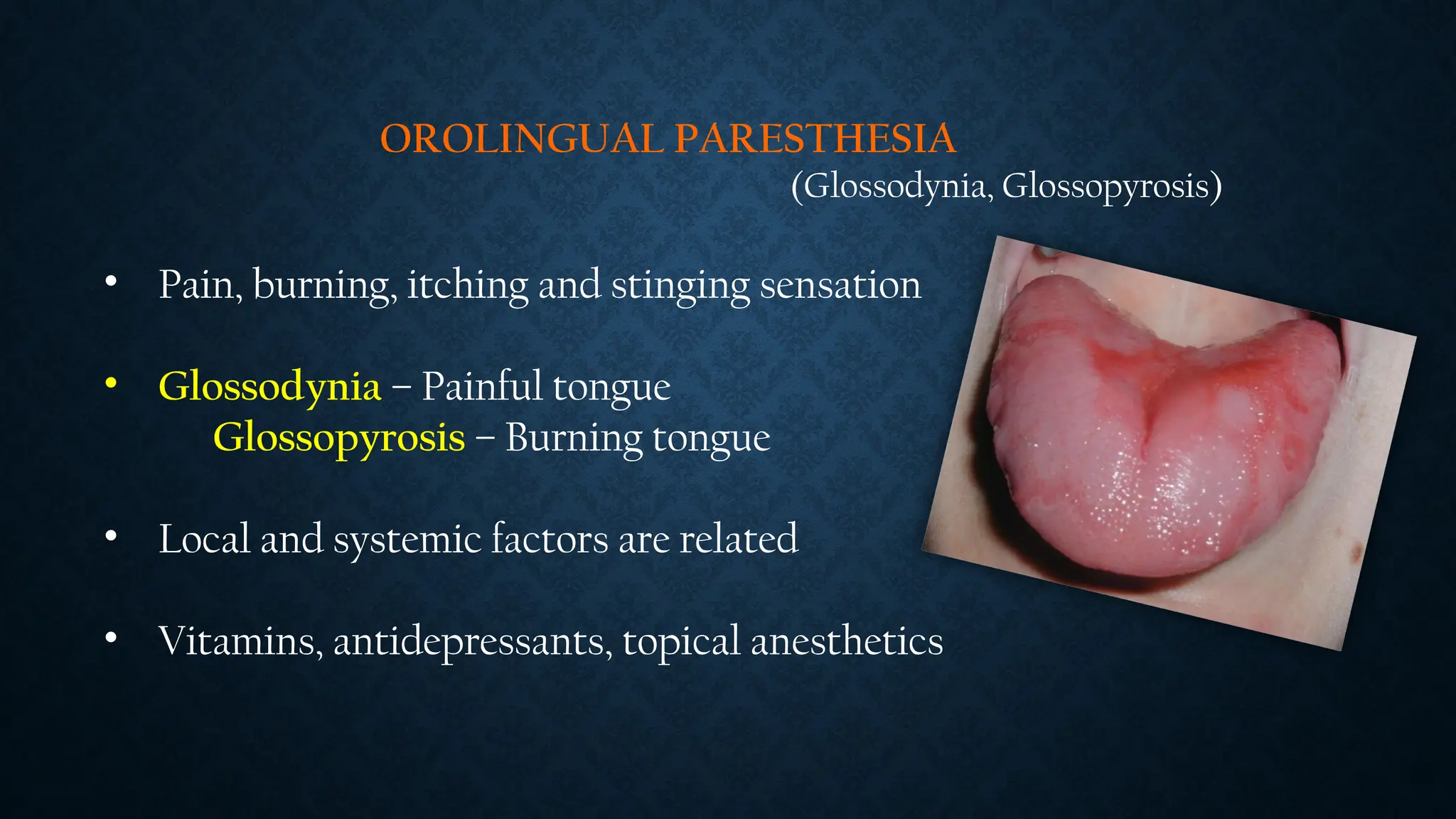 OROLINGUAL PARESTHESIA
(Glossodynia, Glossopyrosis)

• Pain, burning, itching and stinging sensation

• Glossodynia – Painful tongue
Glossopyrosis – Burning tongue

• Local and systemic factors are related

• Vitamins, antidepressants, topical anesthetics